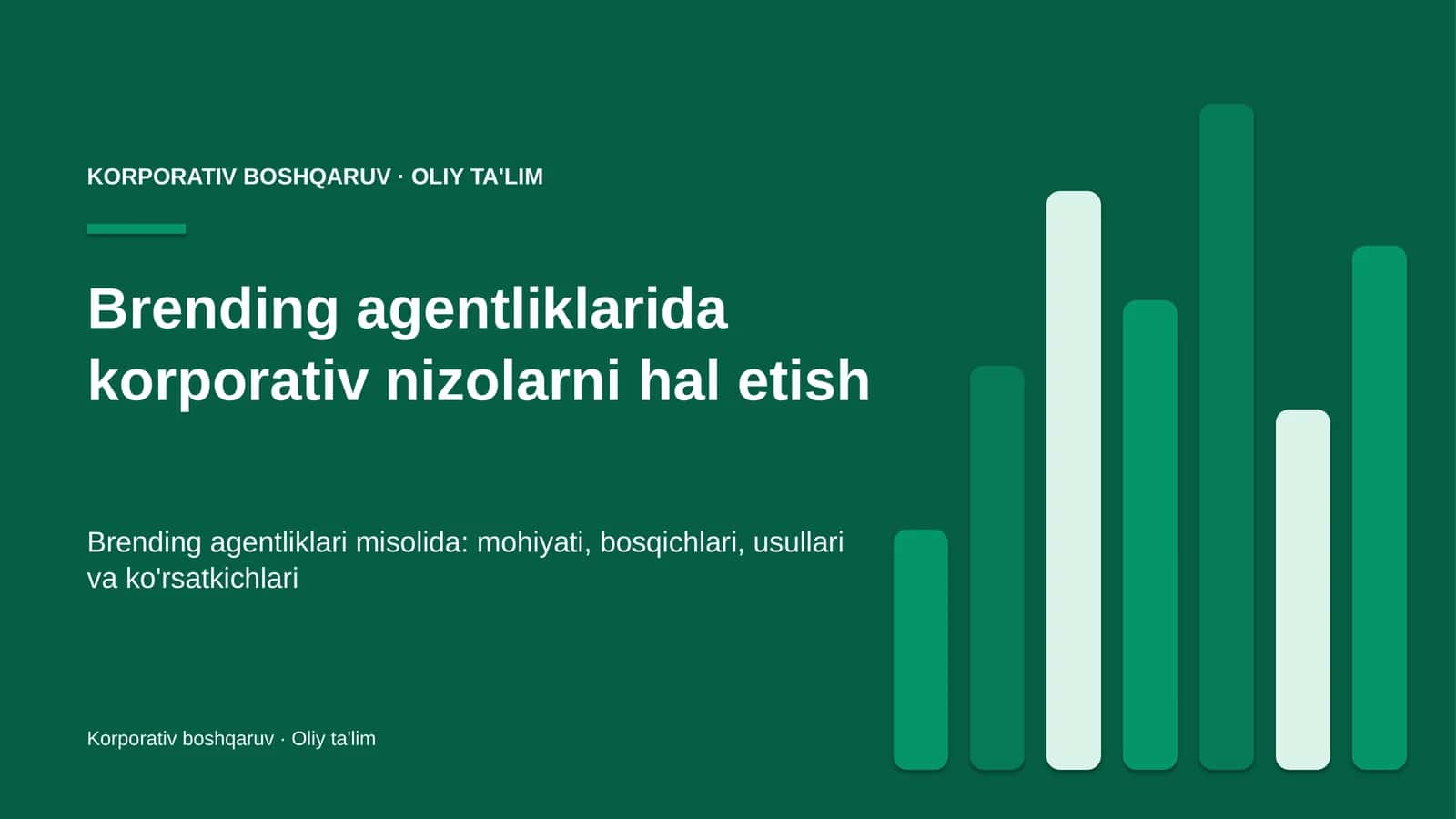 KORPORATIV BOSHQARUV · OLIY TA'LIM

Brending agentliklarida korporativ nizolarni hal etish

Brending agentliklari misolida: mohiyati, bosqichlari, usullari va ko'rsatkichlari

Korporativ boshqaruv · Oliy ta'lim